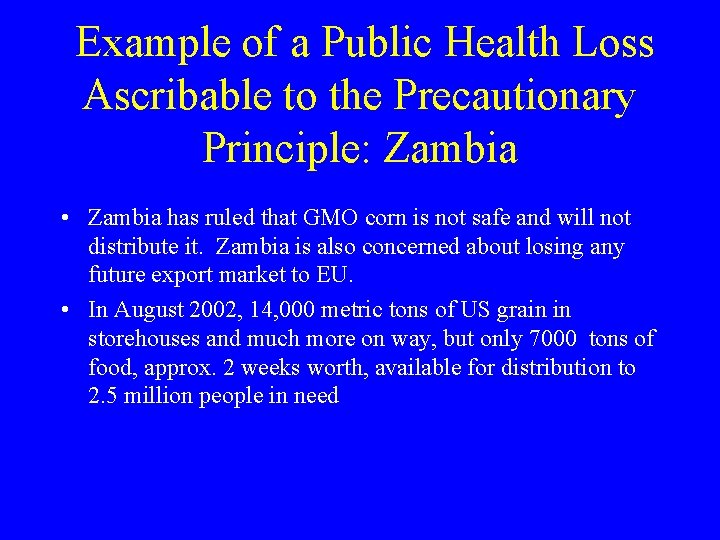 Example of a Public Health Loss Ascribable to the Precautionary Principle: Zambia

• Zambia has ruled that GMO corn is not safe and will not distribute it. Zambia is also concerned about losing any future export market to EU.

• In August 2002, 14,000 metric tons of US grain in storehouses and much more on way, but only 7000 tons of food, approx. 2 weeks worth, available for distribution to 2.5 million people in need